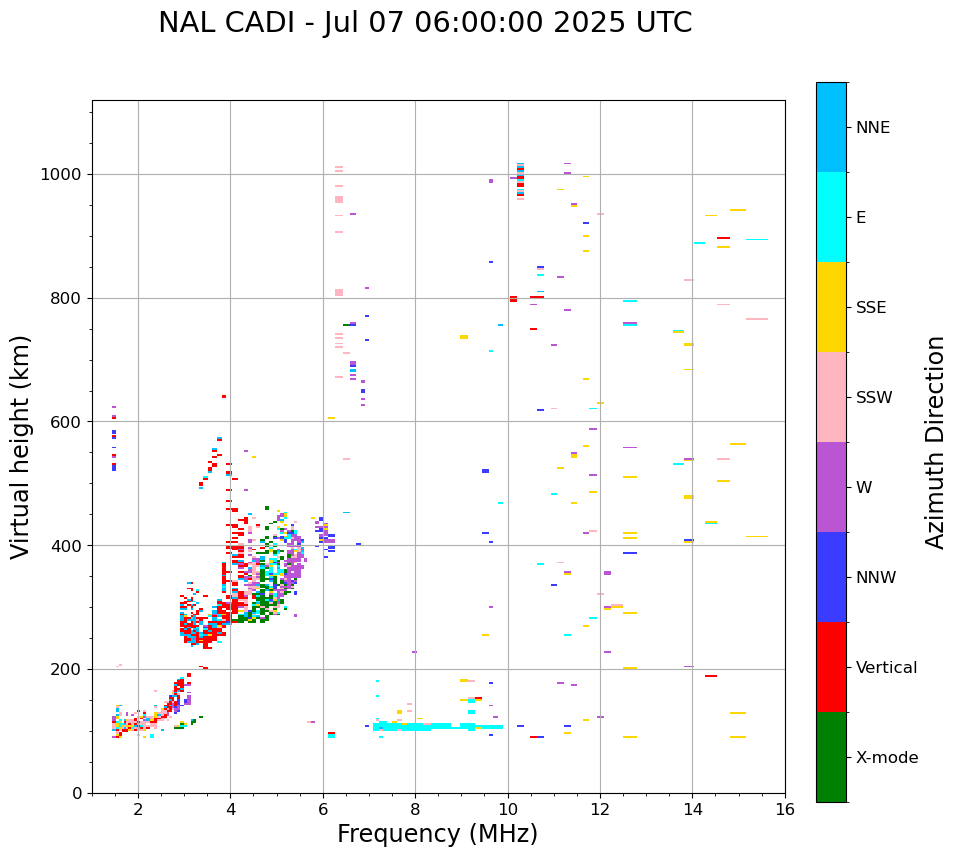 NAL CADI - Jul 07 06:00:00 2025 UTC

Virtual height (km)

1000
800
600
400
200
0

2
4
6
8
10
12
14
16

Frequency (MHz)

NNE
E
SSE
SSW
W
NNW
Vertical
X-mode

Azimuth Direction